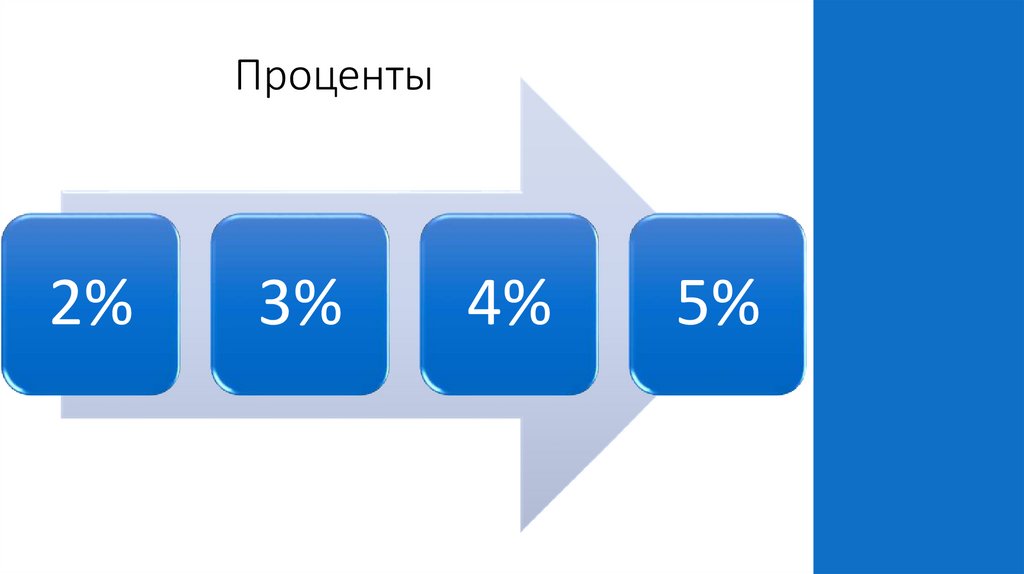 Проценты

2%

3%

4%

5%